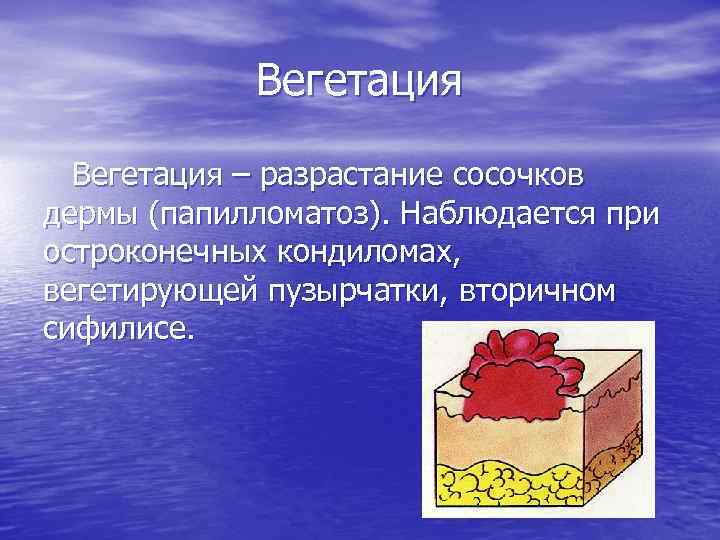 Вегетация

Вегетация – разрастание сосочков дермы (папилломатоз). Наблюдается при остроконечных кондиломах, вегетирующей пузырчатки, вторичном сифилисе.